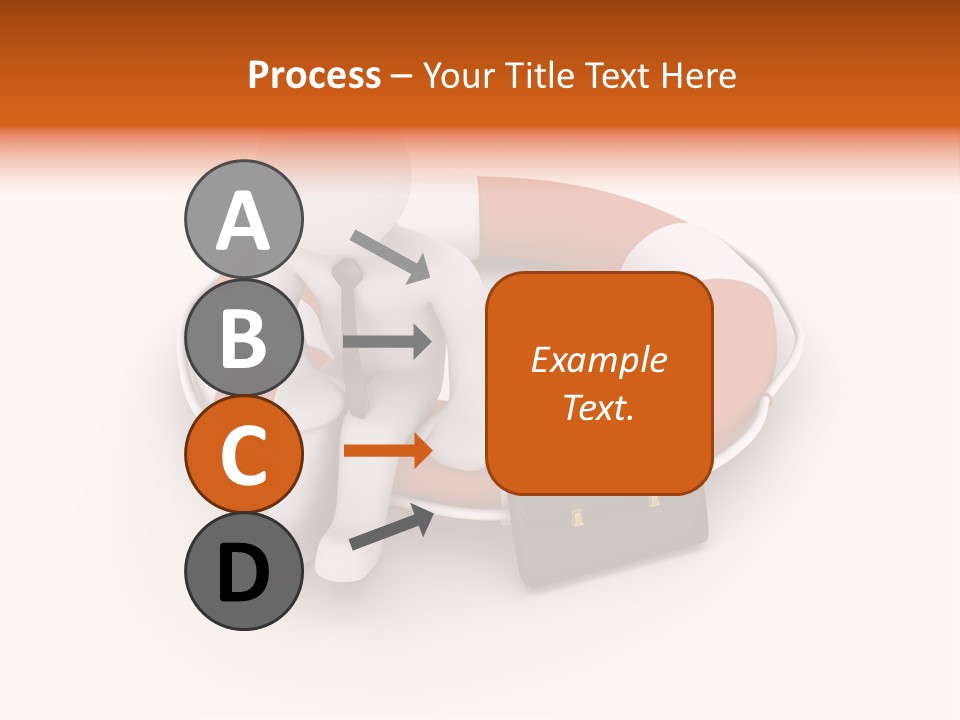 Process – Your Title Text Here

A

B

C

D

Example Text.